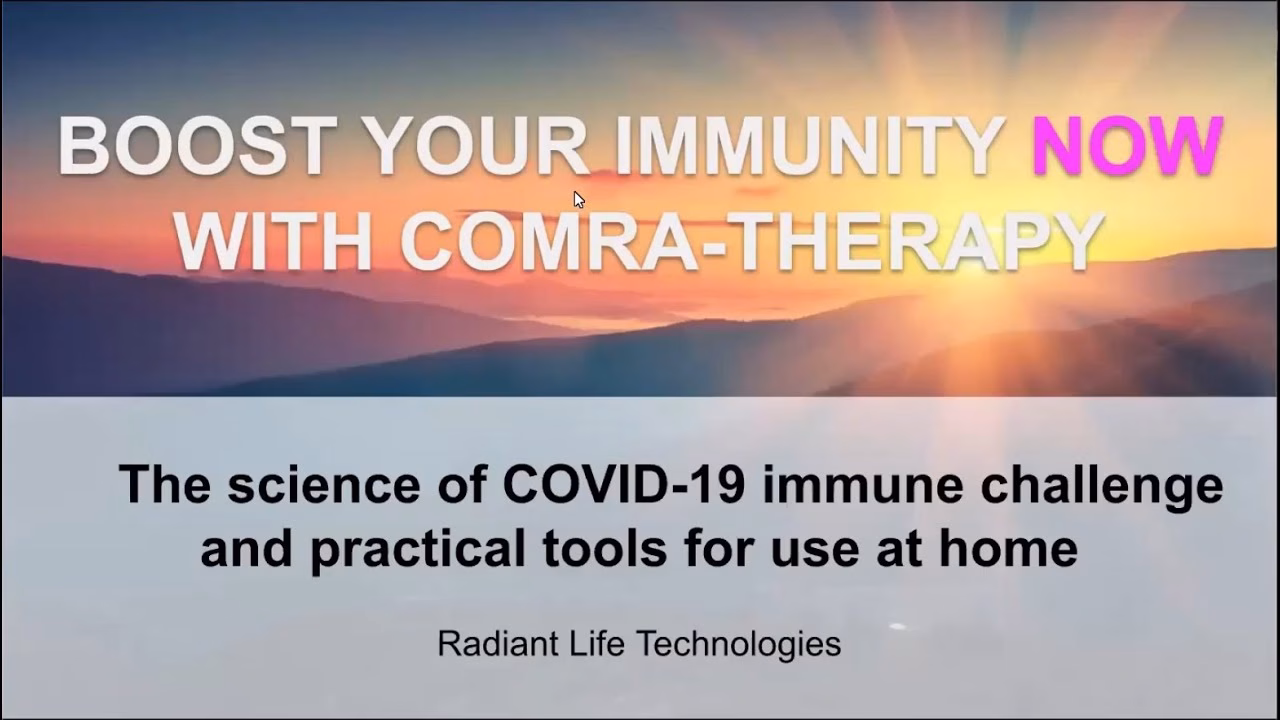 BOOST YOUR IMMUNITY NOW WITH COMRA-THERAPY

The science of COVID-19 immune challenge and practical tools for use at home

Radiant Life Technologies